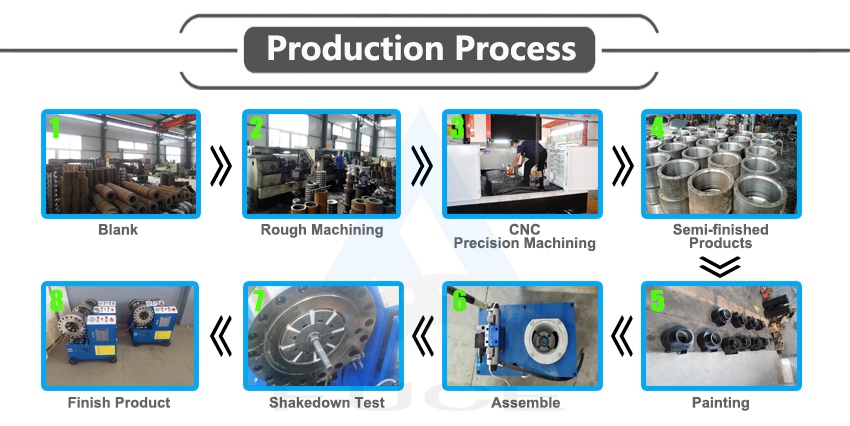 Production Process

1
Blank

2
Rough Machining

3
CNC
Precision Machining

4
Semi-finished
Products

5
Painting

6
Assemble

7
Shakedown Test

8
Finish Product